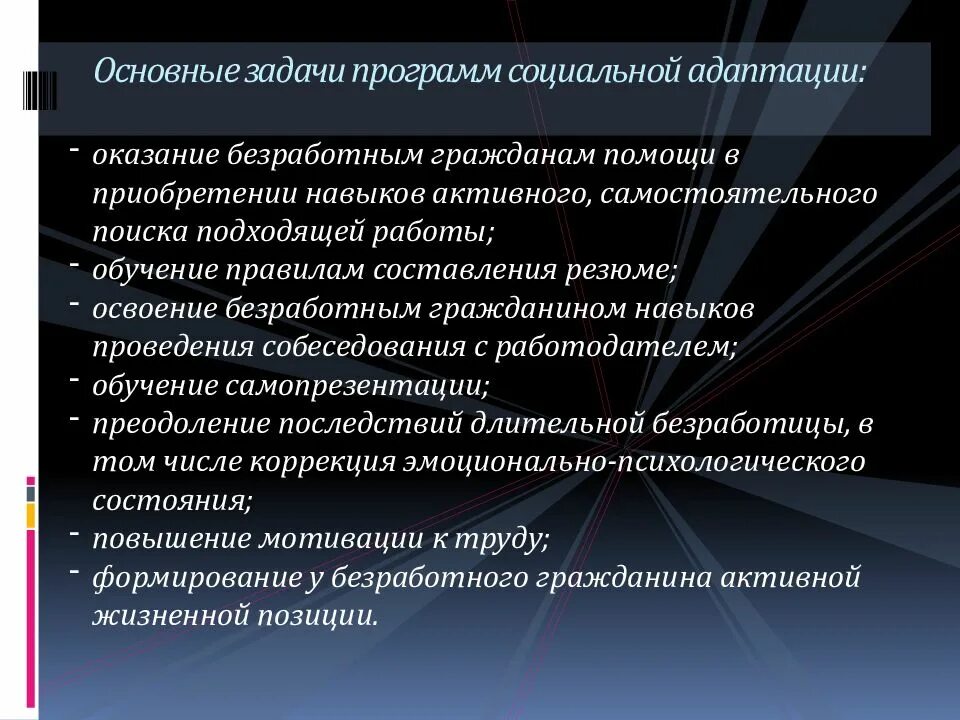 Основные задачи программ социальной адаптации:

- оказание безработным гражданам помощи в приобретении навыков активного, самостоятельного поиска подходящей работы;
- обучение правилам составления резюме;
- освоение безработным гражданином навыков проведения собеседования с работодателем;
- обучение самопрезентации;
- преодоление последствий длительной безработицы, в том числе коррекция эмоционально-психологического состояния;
- повышение мотивации к труду;
- формирование у безработного гражданина активной жизненной позиции.